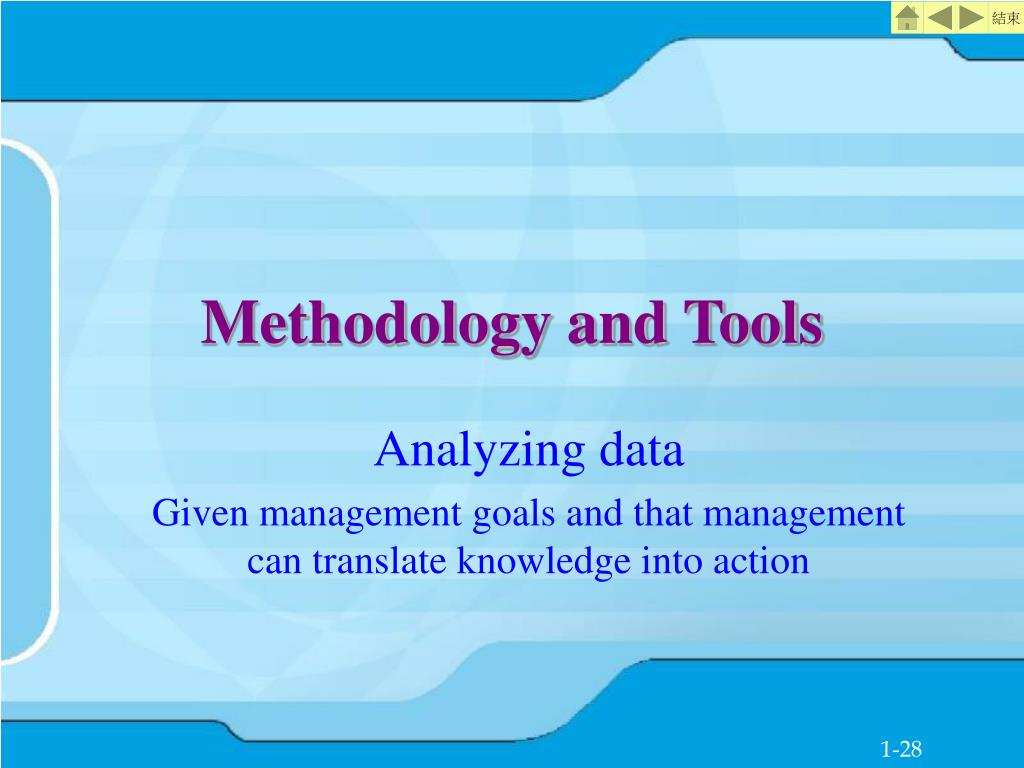 結束

Methodology and Tools

Analyzing data

Given management goals and that management can translate knowledge into action

1-28